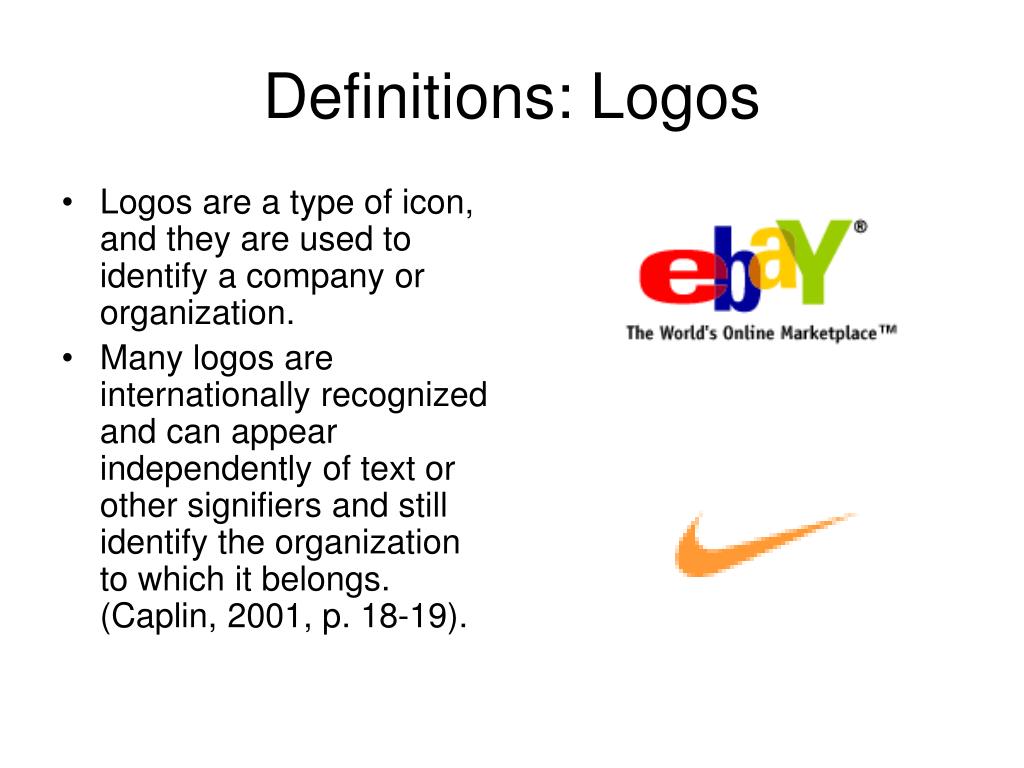 Definitions: Logos

• Logos are a type of icon, and they are used to identify a company or organization.
• Many logos are internationally recognized and can appear independently of text or other signifiers and still identify the organization to which it belongs. (Caplin, 2001, p. 18-19).

ebaY®
The World's Online Marketplace™